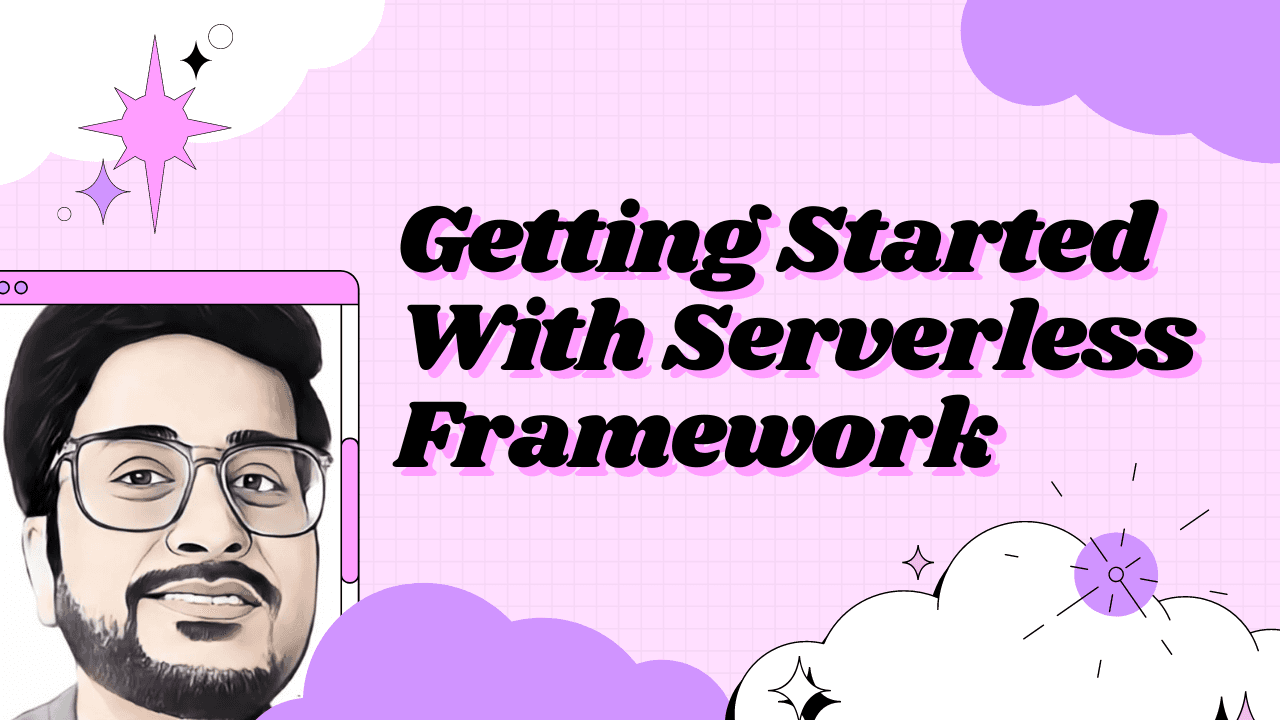 Getting Started With Serverless Framework